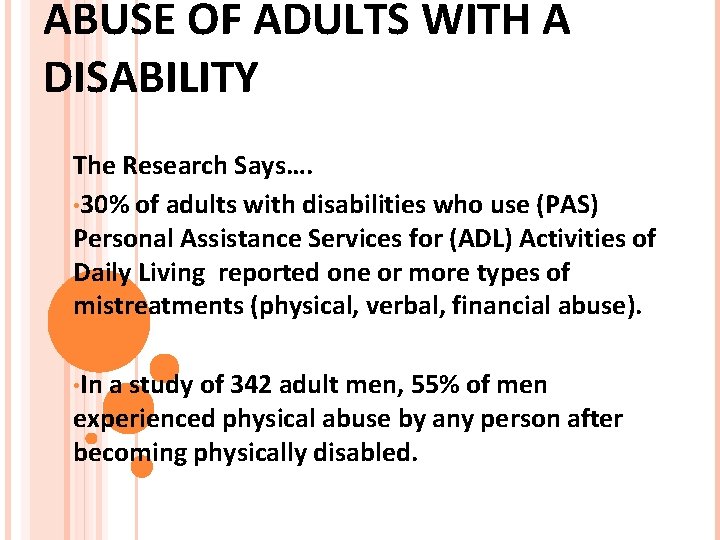 ABUSE OF ADULTS WITH A DISABILITY

The Research Says….

•30% of adults with disabilities who use (PAS) Personal Assistance Services for (ADL) Activities of Daily Living reported one or more types of mistreatments (physical, verbal, financial abuse).

•In a study of 342 adult men, 55% of men experienced physical abuse by any person after becoming physically disabled.